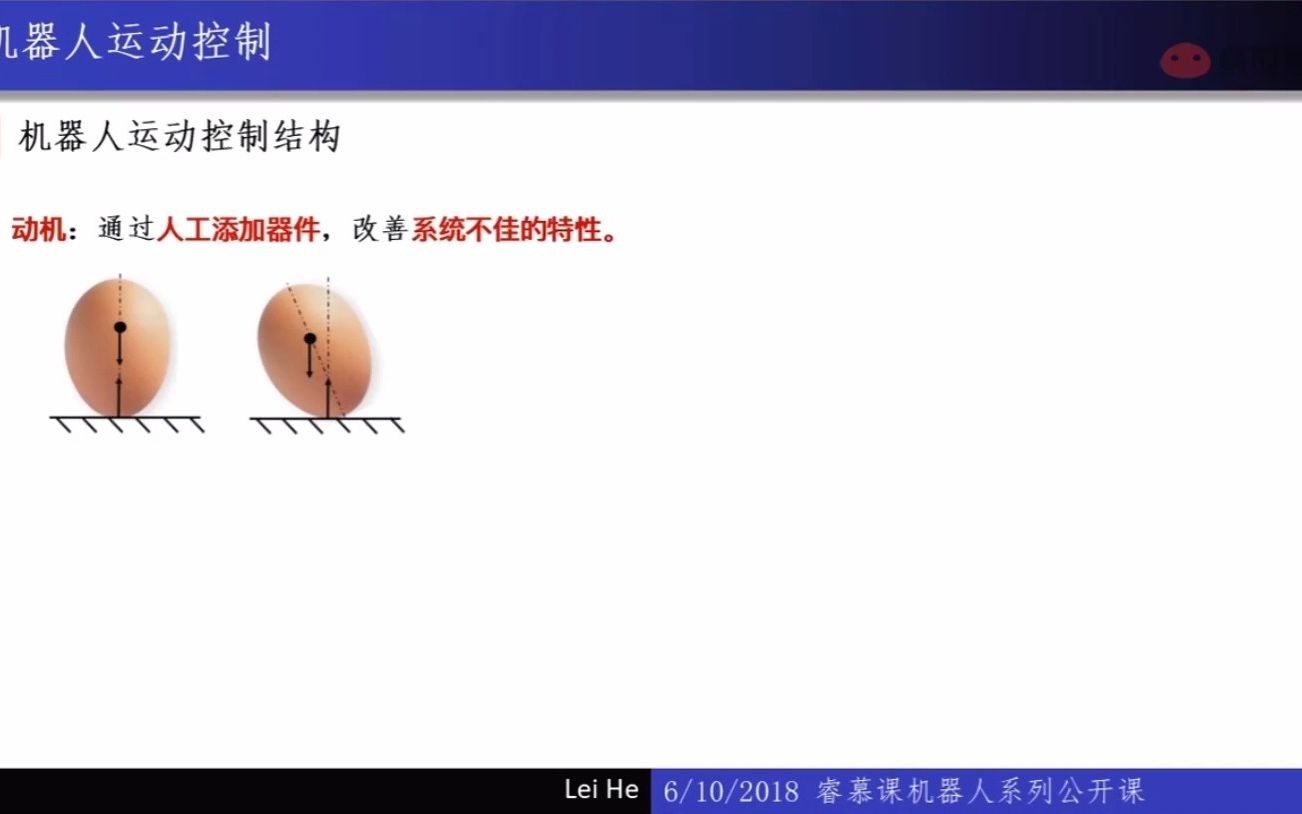 机器人运动控制

机器人运动控制结构

动机：通过人工添加器件，改善系统不佳的特性。

Lei He 6/10/2018 睿慕课机器人系列公开课